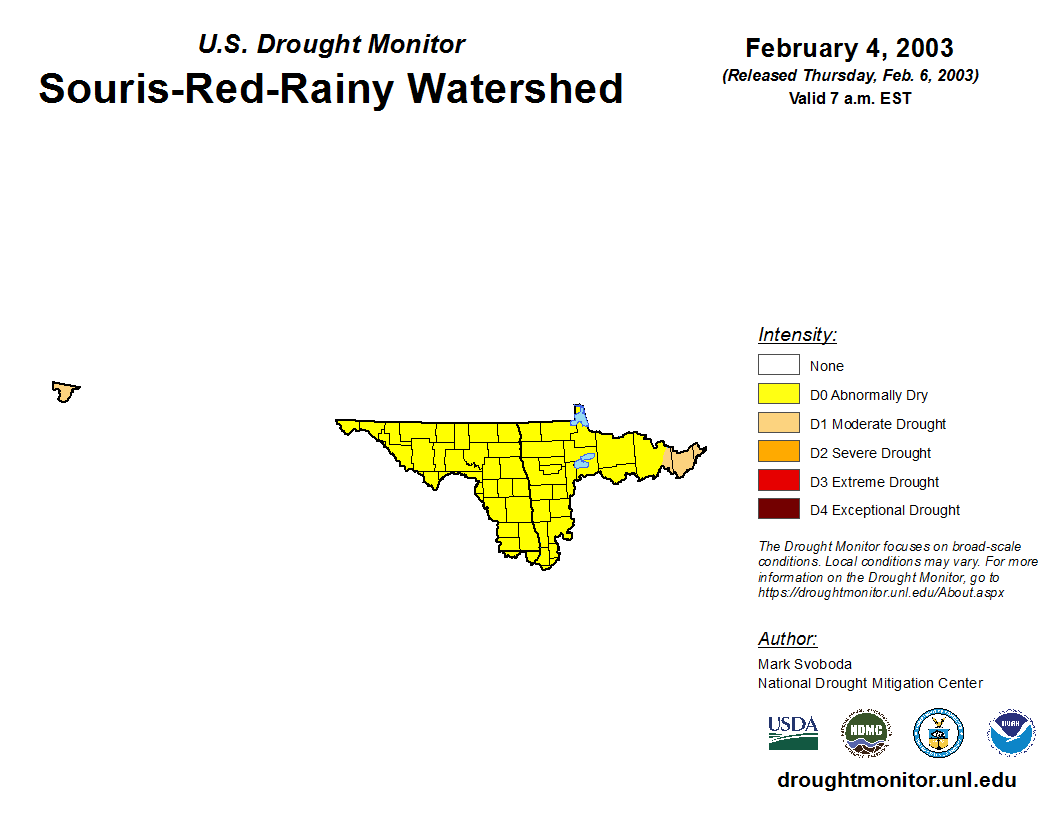 U.S. Drought Monitor
Souris-Red-Rainy Watershed

February 4, 2003
(Released Thursday, Feb. 6, 2003)
Valid 7 a.m. EST

Intensity:
None
D0 Abnormally Dry
D1 Moderate Drought
D2 Severe Drought
D3 Extreme Drought
D4 Exceptional Drought

The Drought Monitor focuses on broad-scale conditions. Local conditions may vary. For more information on the Drought Monitor, go to https://droughtmonitor.unl.edu/About.aspx

Author:
Mark Svoboda
National Drought Mitigation Center

USDA
NDMC

droughtmonitor.unl.edu